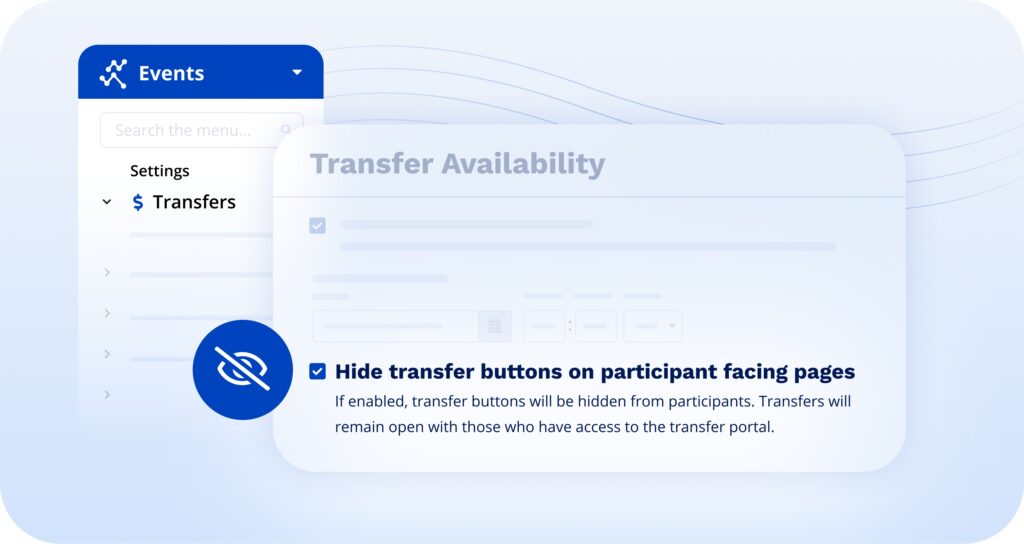 Events

Search the menu...

Settings

$ Transfers

Transfer Availability

Hide transfer buttons on participant facing pages

If enabled, transfer buttons will be hidden from participants. Transfers will remain open with those who have access to the transfer portal.